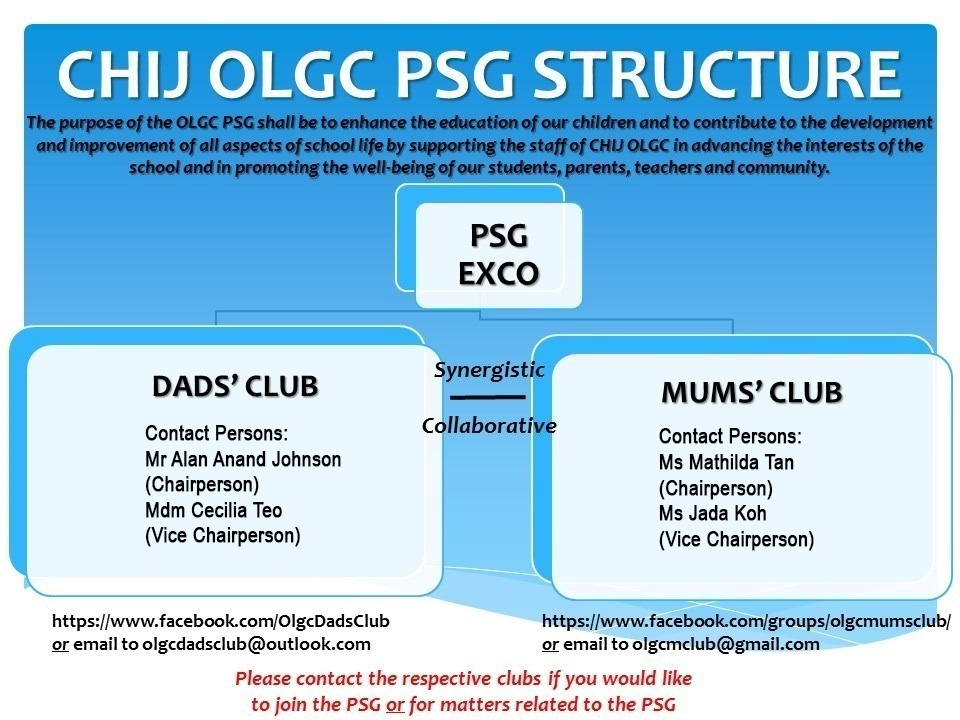 CHIJ OLGC PSG STRUCTURE

The purpose of the OLGC PSG shall be to enhance the education of our children and to contribute to the development and improvement of all aspects of school life by supporting the staff of CHIJ OLGC in advancing the interests of the school and in promoting the well-being of our students, parents, teachers and community.

PSG EXCO

DADS' CLUB

Contact Persons:
Mr Alan Anand Johnson (Chairperson)
Mdm Cecilia Teo (Vice Chairperson)

Synergistic

Collaborative

MUMS' CLUB

Contact Persons:
Ms Mathilda Tan (Chairperson)
Ms Jada Koh (Vice Chairperson)

https://www.facebook.com/OlgcDadsClub
or email to olgcdadsclub@outlook.com

https://www.facebook.com/groups/olgcmumsclub/
or email to olgcmclub@gmail.com

Please contact the respective clubs if you would like to join the PSG or for matters related to the PSG